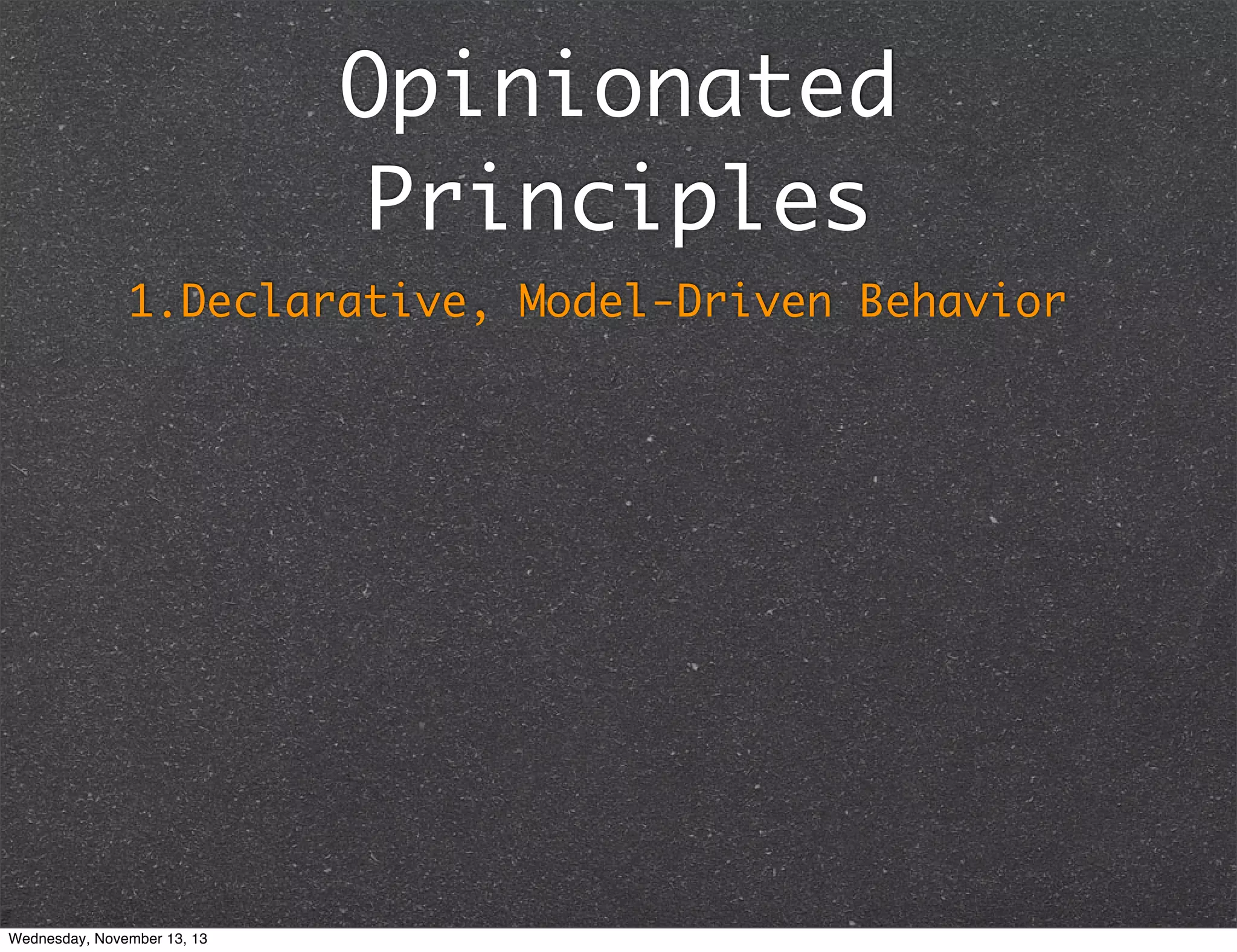 Opinionated Principles

1.Declarative, Model-Driven Behavior

Wednesday, November 13, 13